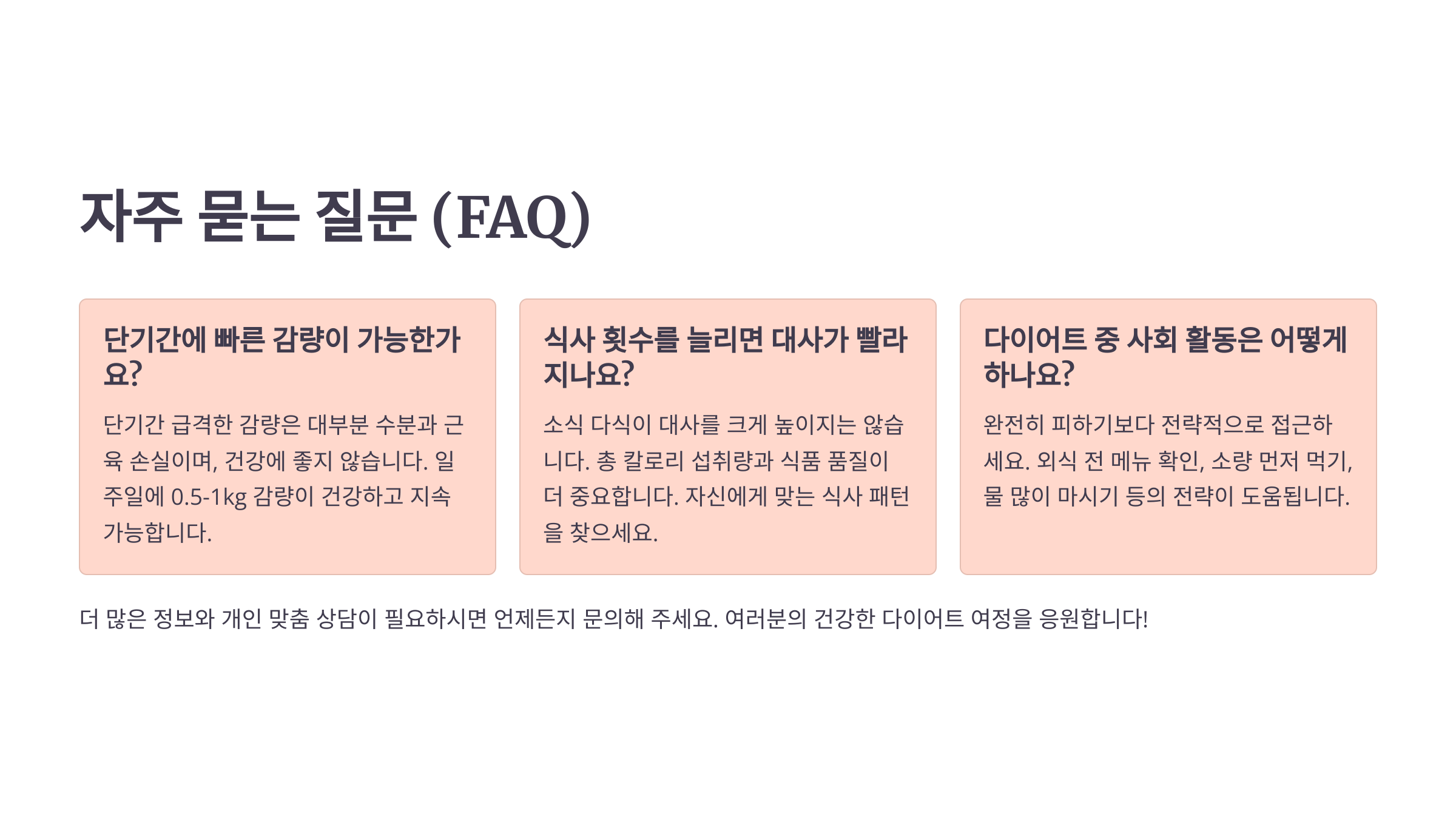 자주 묻는 질문 (FAQ)

단기간에 빠른 감량이 가능한가요?

단기간 급격한 감량은 대부분 수분과 근육 손실이며, 건강에 좋지 않습니다. 일주일에 0.5-1kg 감량이 건강하고 지속 가능합니다.

식사 횟수를 늘리면 대사가 빨라지나요?

소식 다식이 대사를 크게 높이지는 않습니다. 총 칼로리 섭취량과 식품 품질이 더 중요합니다. 자신에게 맞는 식사 패턴을 찾으세요.

다이어트 중 사회 활동은 어떻게 하나요?

완전히 피하기보다 전략적으로 접근하세요. 외식 전 메뉴 확인, 소량 먼저 먹기, 물 많이 마시기 등의 전략이 도움됩니다.

더 많은 정보와 개인 맞춤 상담이 필요하시면 언제든지 문의해 주세요. 여러분의 건강한 다이어트 여정을 응원합니다!